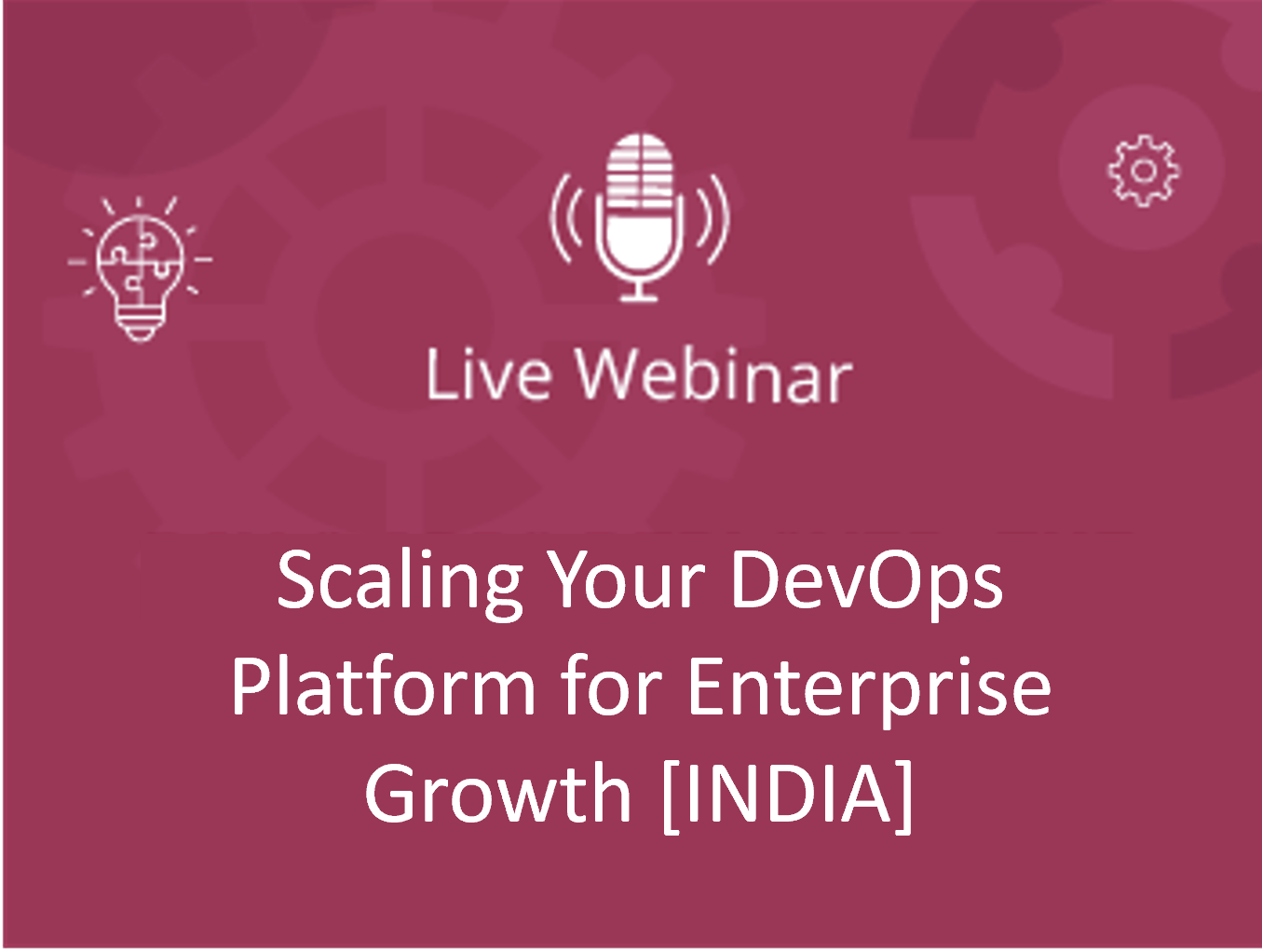 Live Webinar

Scaling Your DevOps Platform for Enterprise Growth [INDIA]